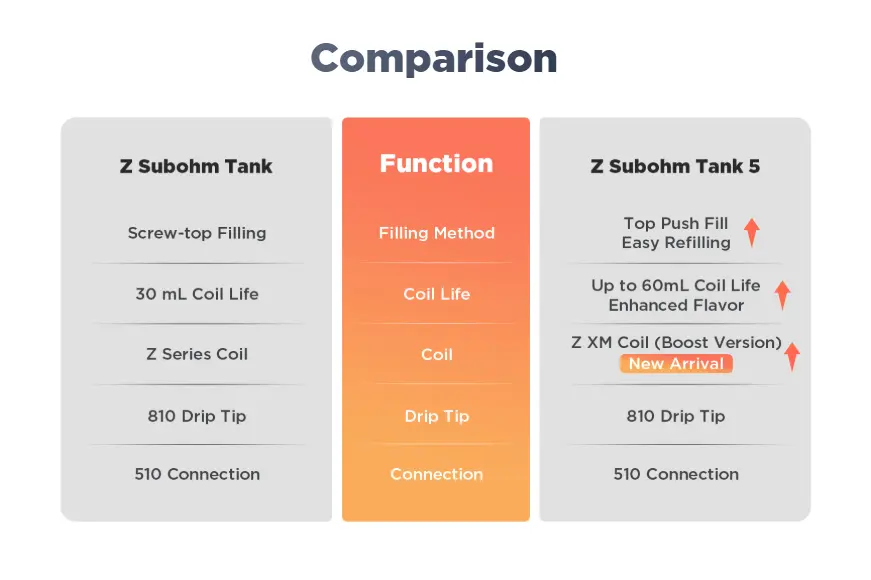 Comparison

| Z Subohm Tank | Function | Z Subohm Tank 5 |
|---|---|---|
| Screw-top Filling | Filling Method | Top Push Fill Easy Refilling |
| 30 mL Coil Life | Coil Life | Up to 60mL Coil Life Enhanced Flavor |
| Z Series Coil | Coil | Z XM Coil (Boost Version) New Arrival |
| 810 Drip Tip | Drip Tip | 810 Drip Tip |
| 510 Connection | Connection | 510 Connection |